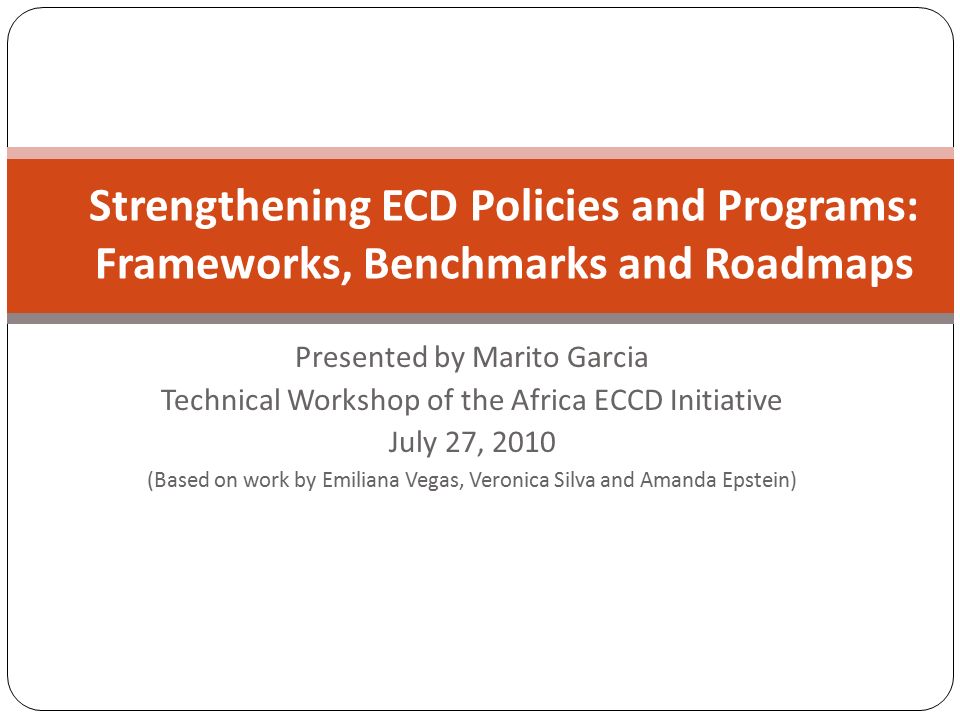 Strengthening ECD Policies and Programs: Frameworks, Benchmarks and Roadmaps

Presented by Marito Garcia
Technical Workshop of the Africa ECCD Initiative
July 27, 2010
(Based on work by Emiliana Vegas, Veronica Silva and Amanda Epstein)